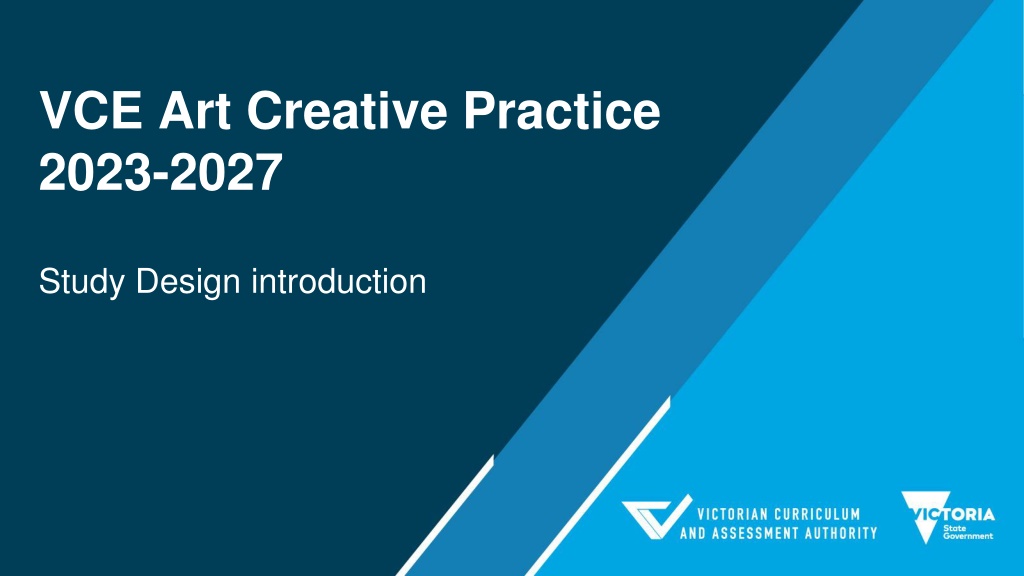 VCE Art Creative Practice 2023-2027

Study Design introduction

VICTORIAN CURRICULUM AND ASSESSMENT AUTHORITY

VICTORIA State Government